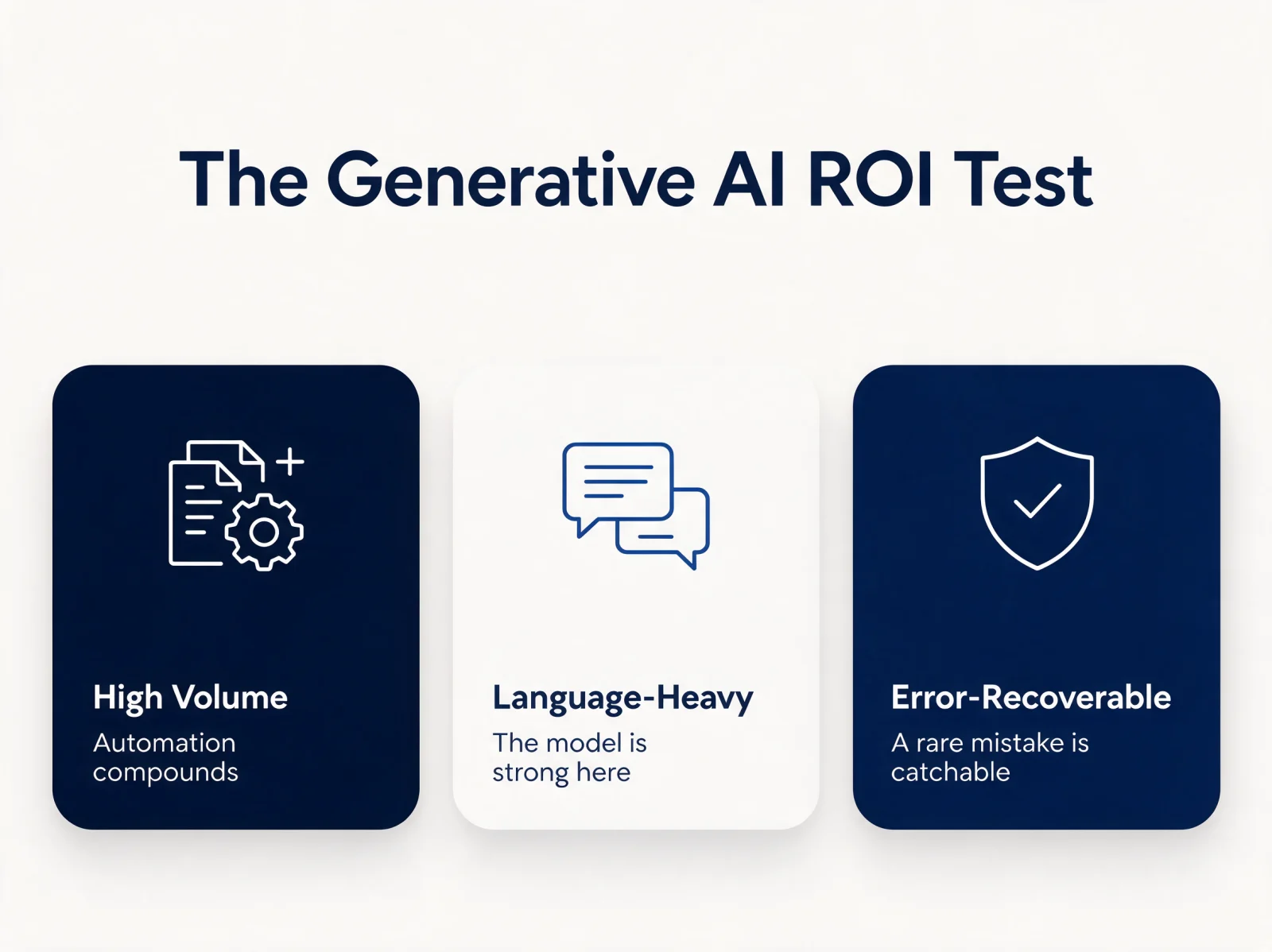 The Generative AI ROI Test

High Volume
Automation compounds

Language-Heavy
The model is strong here

Error-Recoverable
A rare mistake is catchable